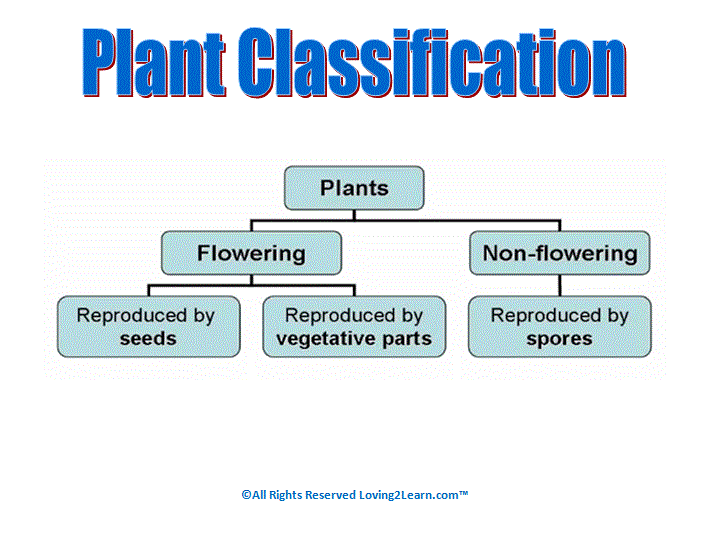 Plant Classification

Plants

Flowering

Non-flowering

Reproduced by seeds

Reproduced by vegetative parts

Reproduced by spores

©All Rights Reserved Loving2Learn.com™